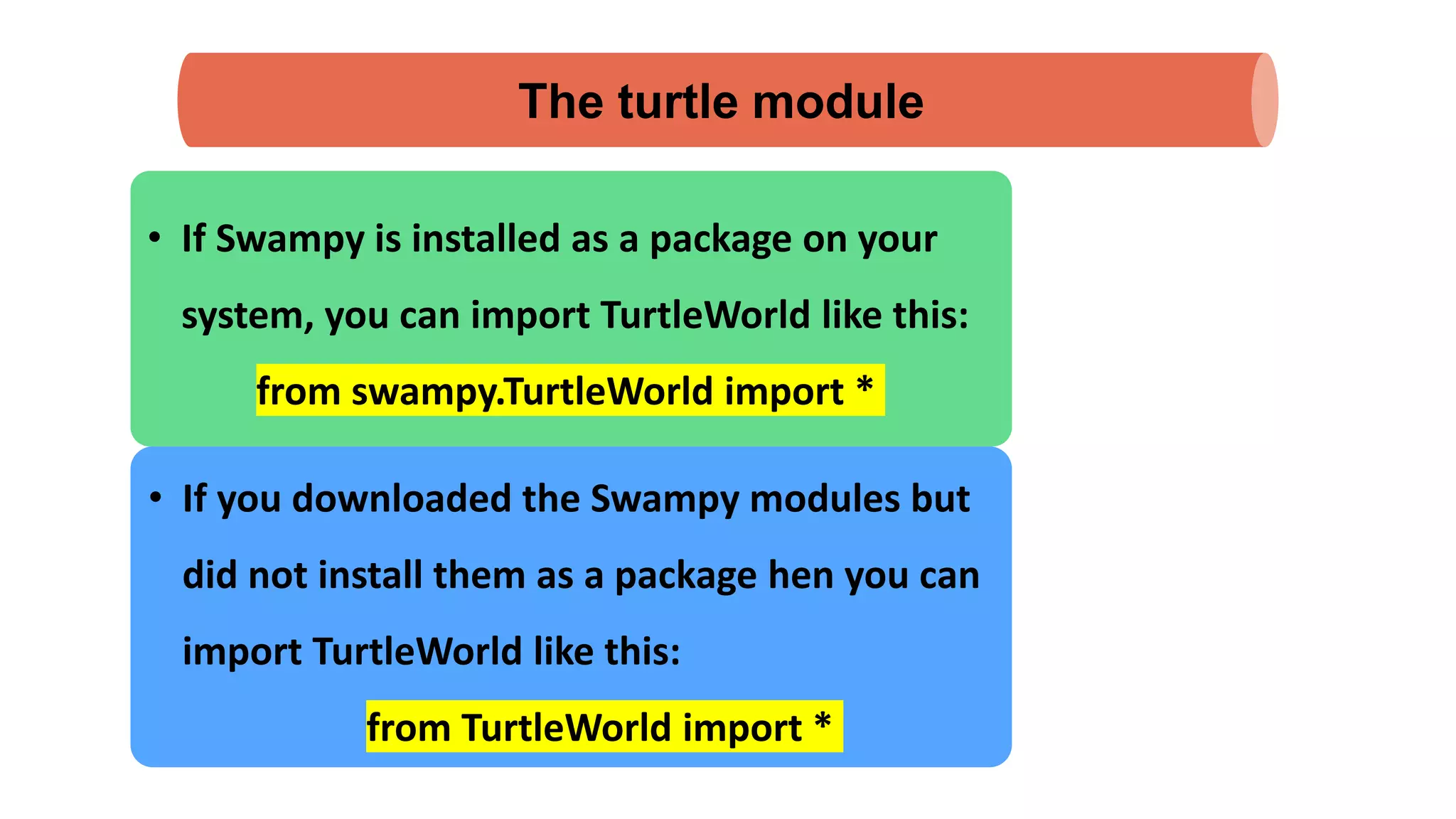 The turtle module

• If Swampy is installed as a package on your system, you can import TurtleWorld like this:

from swampy.TurtleWorld import *

• If you downloaded the Swampy modules but did not install them as a package hen you can import TurtleWorld like this:

from TurtleWorld import *